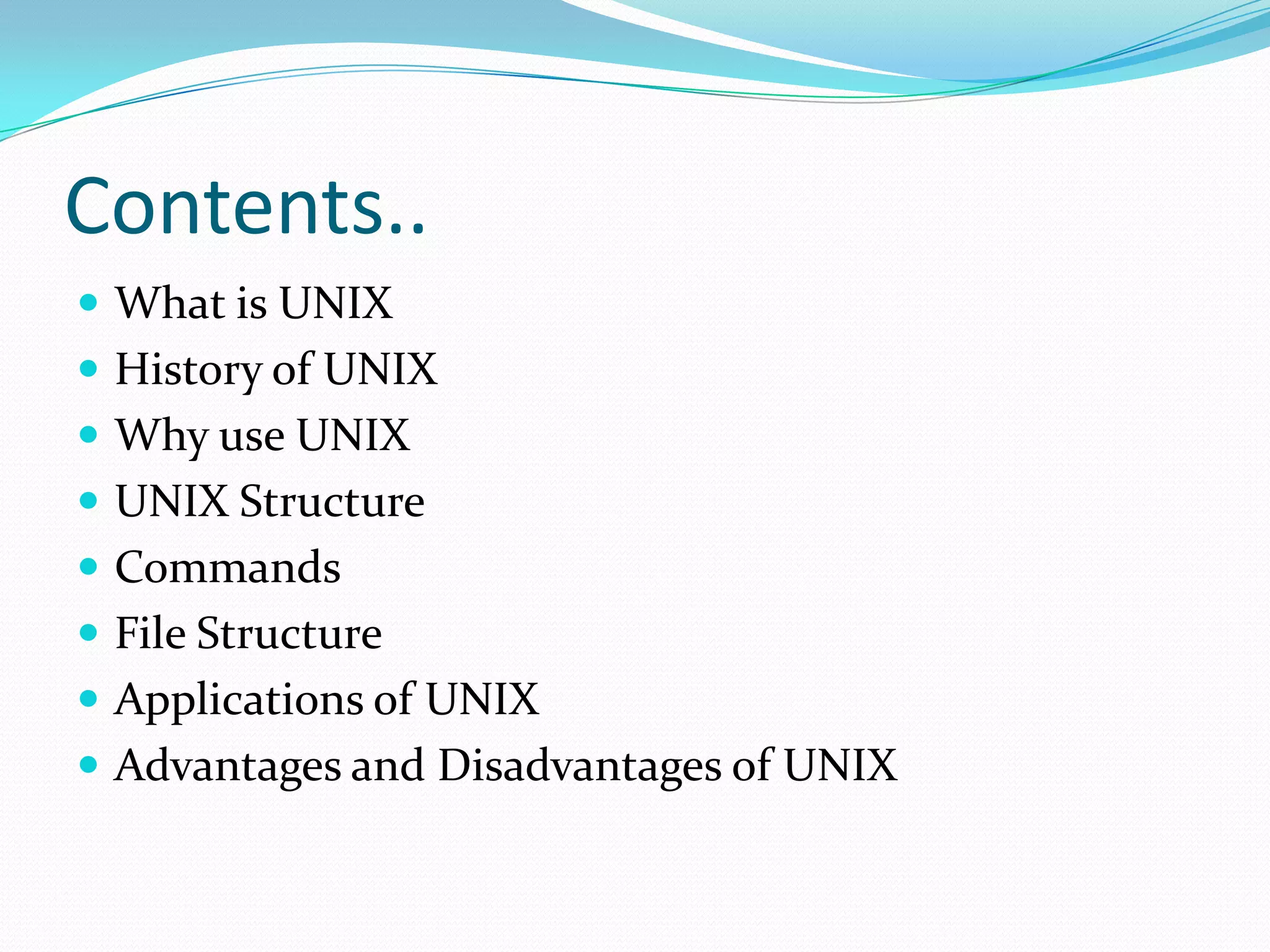 Contents..

- What is UNIX
- History of UNIX
- Why use UNIX
- UNIX Structure
- Commands
- File Structure
- Applications of UNIX
- Advantages and Disadvantages of UNIX